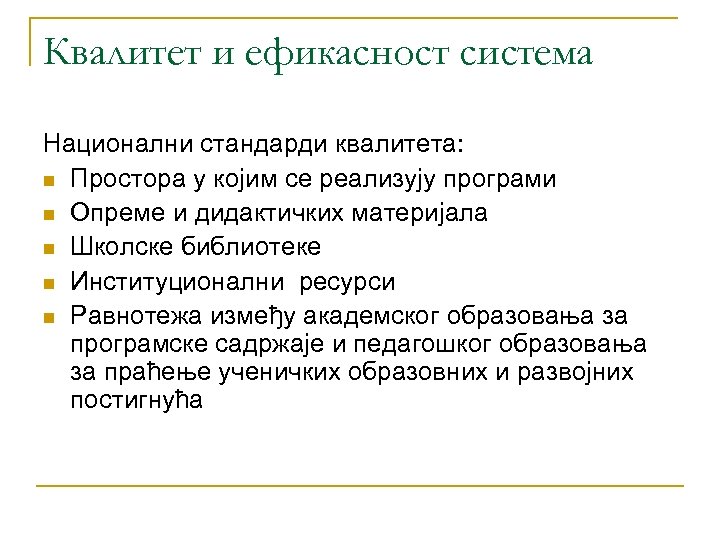 Квалитет и ефикасност система

Национални стандарди квалитета:

- Простора у којим се реализују програми
- Опреме и дидактичких материјала
- Школске библиотеке
- Институционални ресурси
- Равнотежа између академског образовања за програмске садржаје и педагошког образовања за праћење ученичких образовних и развојних постигнућа